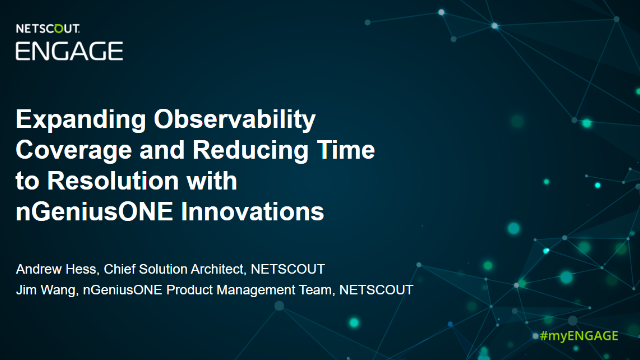 NETSCOUT.
ENGAGE

Expanding Observability Coverage and Reducing Time to Resolution with nGeniusONE Innovations

Andrew Hess, Chief Solution Architect, NETSCOUT
Jim Wang, nGeniusONE Product Management Team, NETSCOUT

#myENGAGE